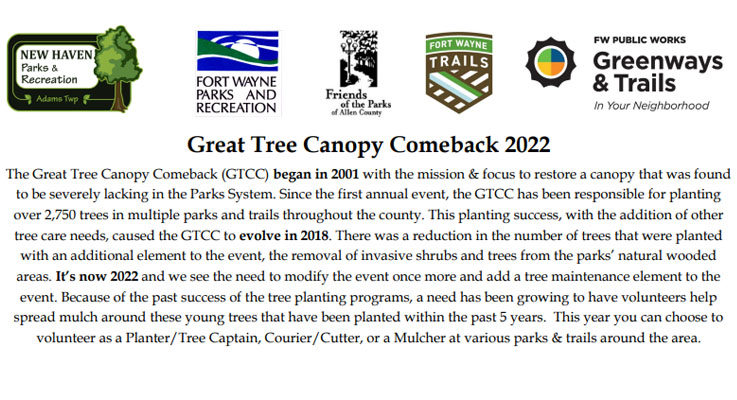 NEW HAVEN
Parks & Recreation
Adams Twp

FORT WAYNE PARKS AND RECREATION

Friends of the Parks of Allen County

FORT WAYNE TRAILS

FW PUBLIC WORKS
Greenways & Trails
In Your Neighborhood

Great Tree Canopy Comeback 2022

The Great Tree Canopy Comeback (GTCC) began in 2001 with the mission & focus to restore a canopy that was found to be severely lacking in the Parks System. Since the first annual event, the GTCC has been responsible for planting over 2,750 trees in multiple parks and trails throughout the county. This planting success, with the addition of other tree care needs, caused the GTCC to evolve in 2018. There was a reduction in the number of trees that were planted with an additional element to the event, the removal of invasive shrubs and trees from the parks' natural wooded areas. It's now 2022 and we see the need to modify the event once more and add a tree maintenance element to the event. Because of the past success of the tree planting programs, a need has been growing to have volunteers help spread mulch around these young trees that have been planted within the past 5 years. This year you can choose to volunteer as a Planter/Tree Captain, Courier/Cutter, or a Mulcher at various parks & trails around the area.